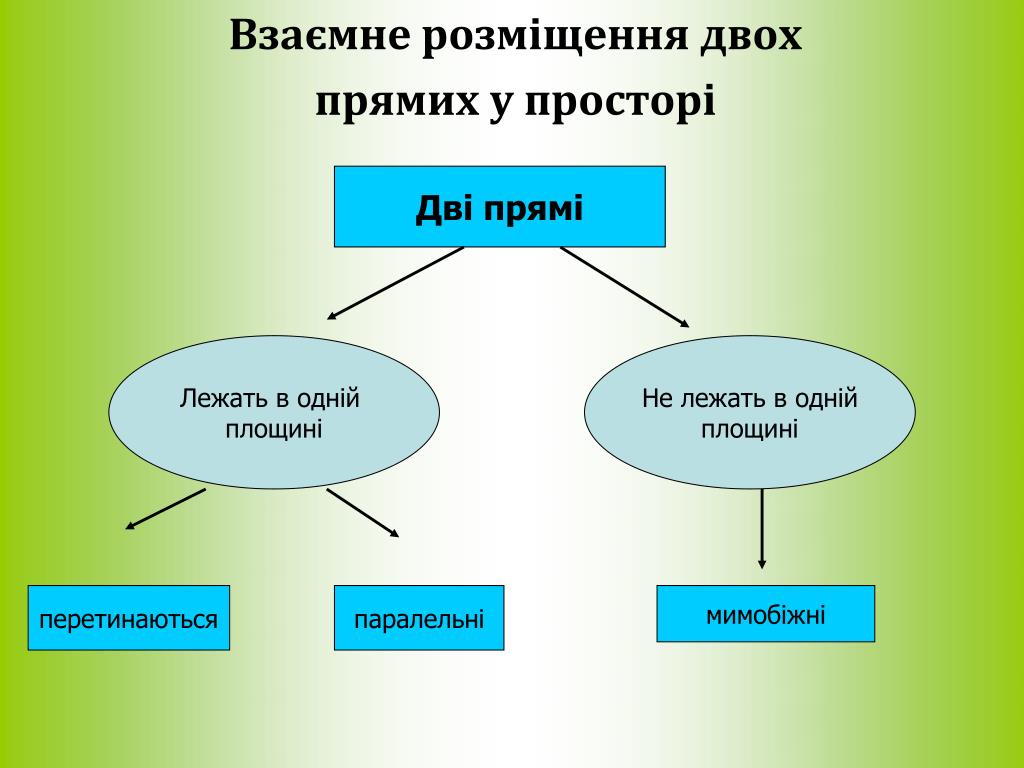 Взаємне розміщення двох прямих у просторі

Дві прямі

Лежать в одній площині

Не лежать в одній площині

перетинаються

паралельні

мимобіжні